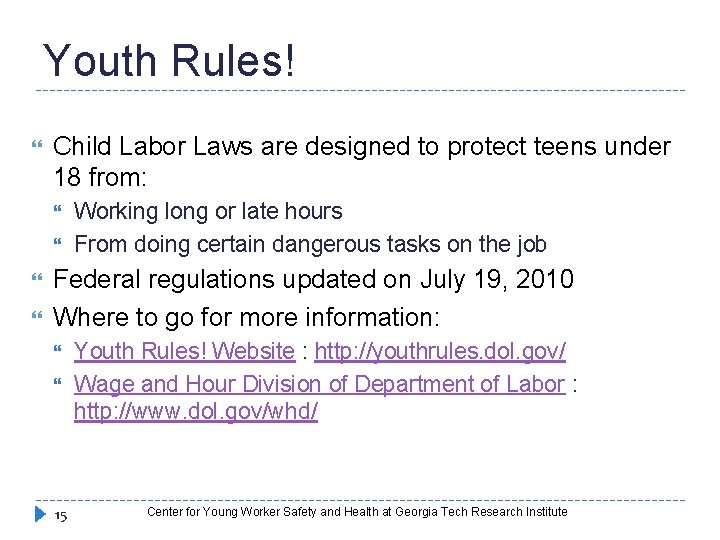 Youth Rules!

Child Labor Laws are designed to protect teens under 18 from:

Working long or late hours

From doing certain dangerous tasks on the job

Federal regulations updated on July 19, 2010

Where to go for more information:

Youth Rules! Website : http://youthrules.dol.gov/

Wage and Hour Division of Department of Labor : http://www.dol.gov/whd/

15

Center for Young Worker Safety and Health at Georgia Tech Research Institute